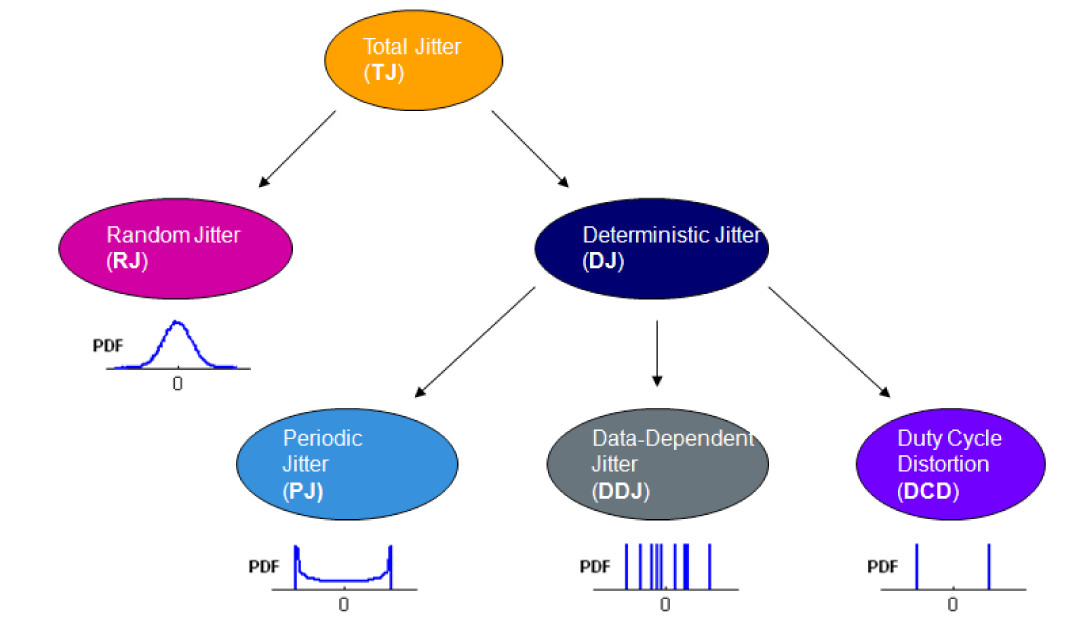 Total Jitter
(TJ)

Random Jitter
(RJ)

PDF
0

Deterministic Jitter
(DJ)

Periodic Jitter
(PJ)

PDF
0

Data-Dependent Jitter
(DDJ)

PDF
0

Duty Cycle Distortion
(DCD)

PDF
0